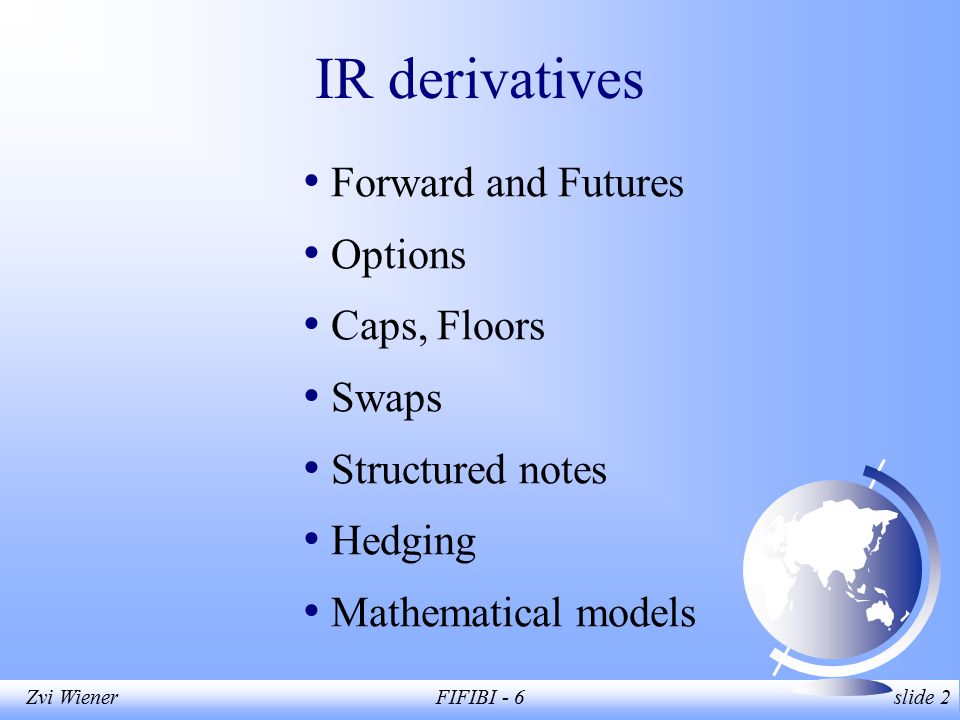 IR derivatives

• Forward and Futures
• Options
• Caps, Floors
• Swaps
• Structured notes
• Hedging
• Mathematical models

Zvi Wiener FIFIBI - 6 slide 2